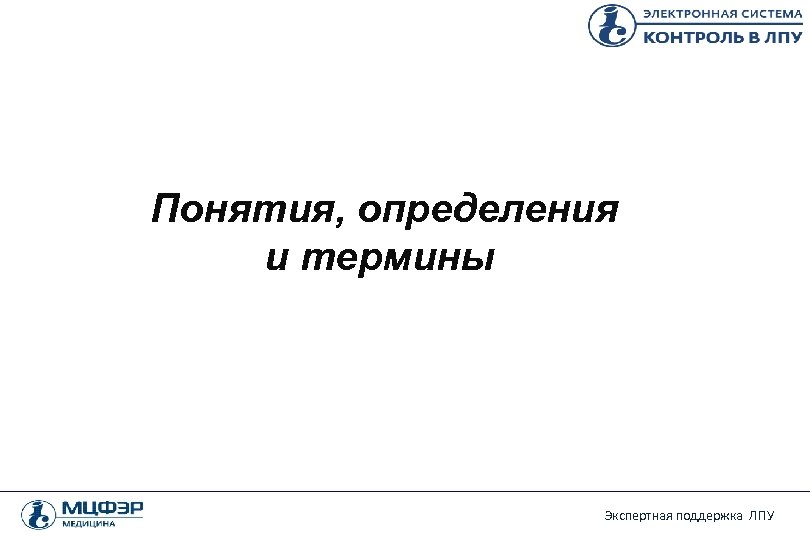 ЭЛЕКТРОННАЯ СИСТЕМА
КОНТРОЛЬ В ЛПУ

Понятия, определения и термины

МЦФЭР
МЕДИЦИНА

Экспертная поддержка ЛПУ